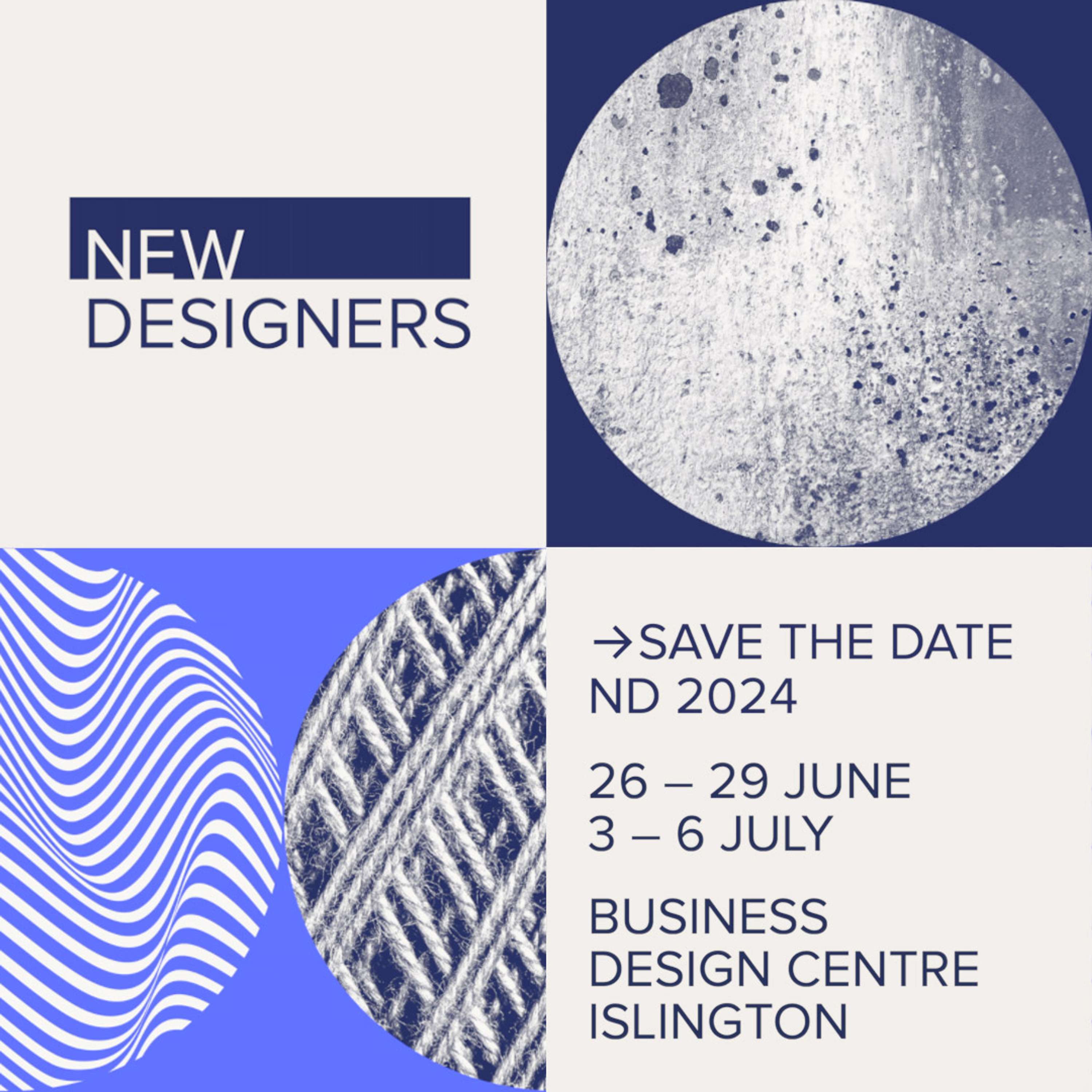 NEW DESIGNERS

→SAVE THE DATE
ND 2024

26 – 29 JUNE
3 – 6 JULY

BUSINESS
DESIGN CENTRE
ISLINGTON